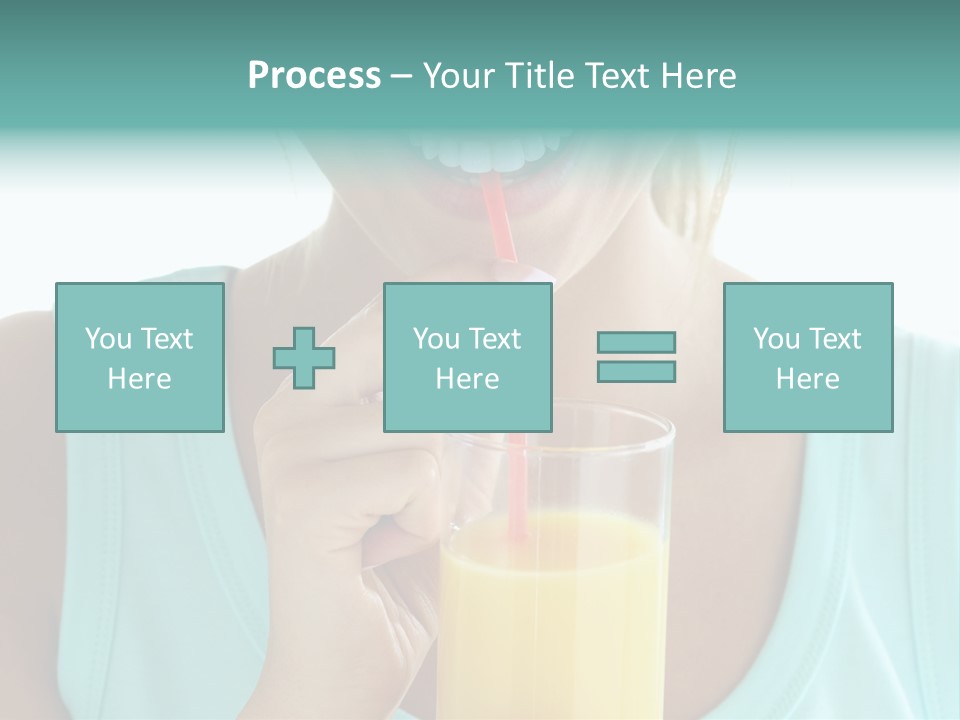 Process – Your Title Text Here

You Text Here

You Text Here

You Text Here